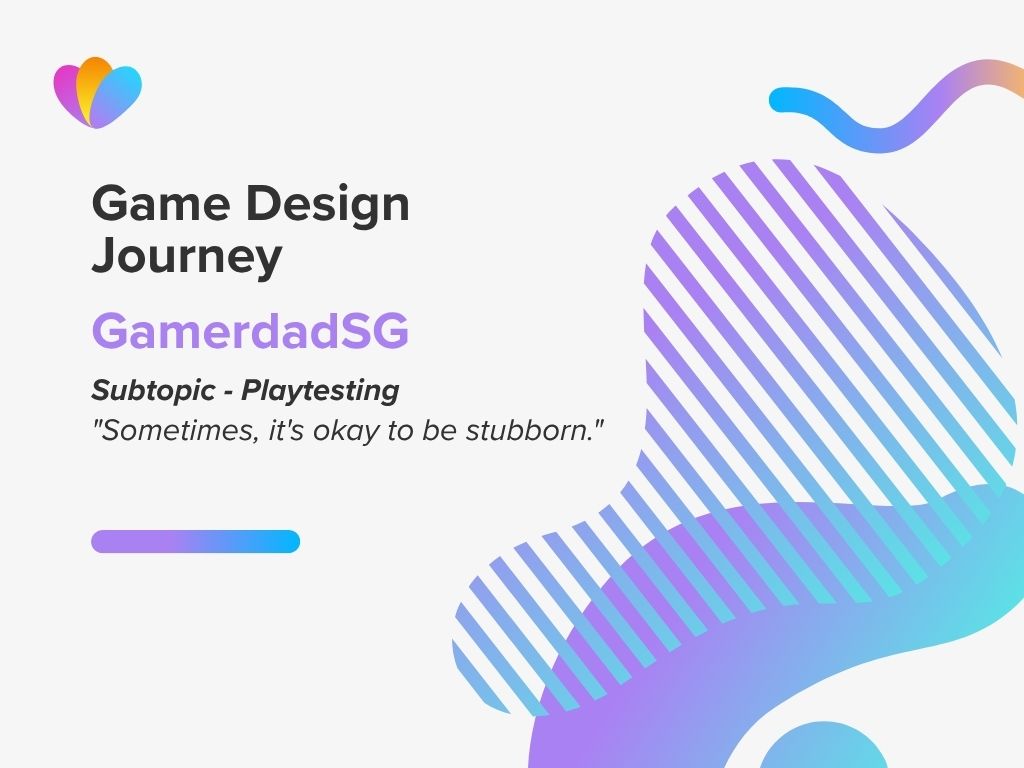 Game Design Journey

GamerdadSG

Subtopic - Playtesting
"Sometimes, it's okay to be stubborn."